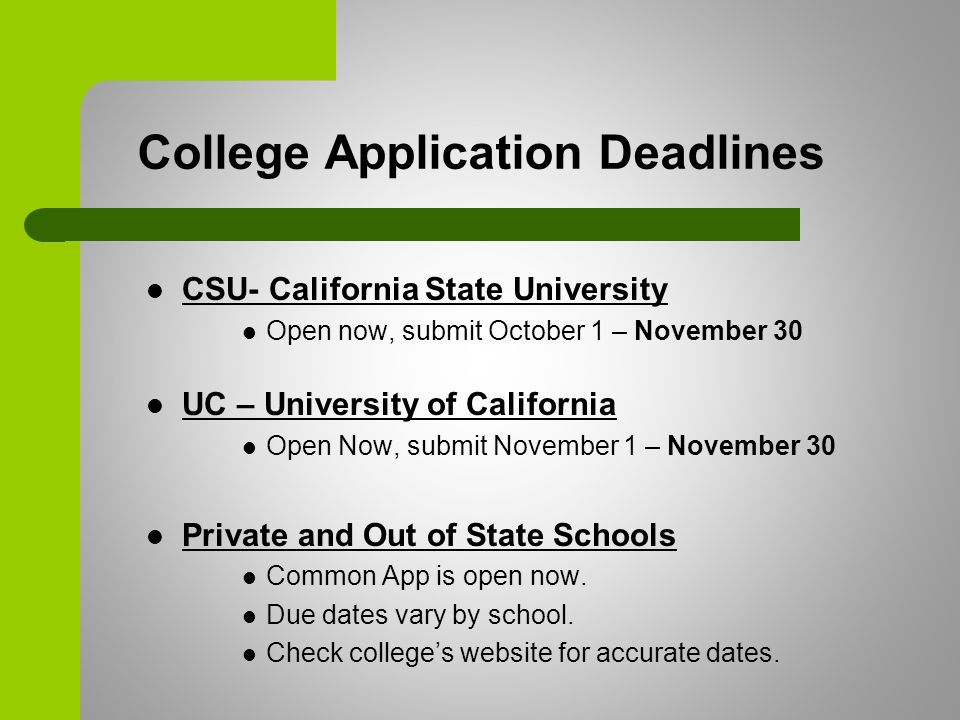 College Application Deadlines

- CSU- California State University
  - Open now, submit October 1 – November 30
- UC – University of California
  - Open Now, submit November 1 – November 30
- Private and Out of State Schools
  - Common App is open now.
  - Due dates vary by school.
  - Check college's website for accurate dates.